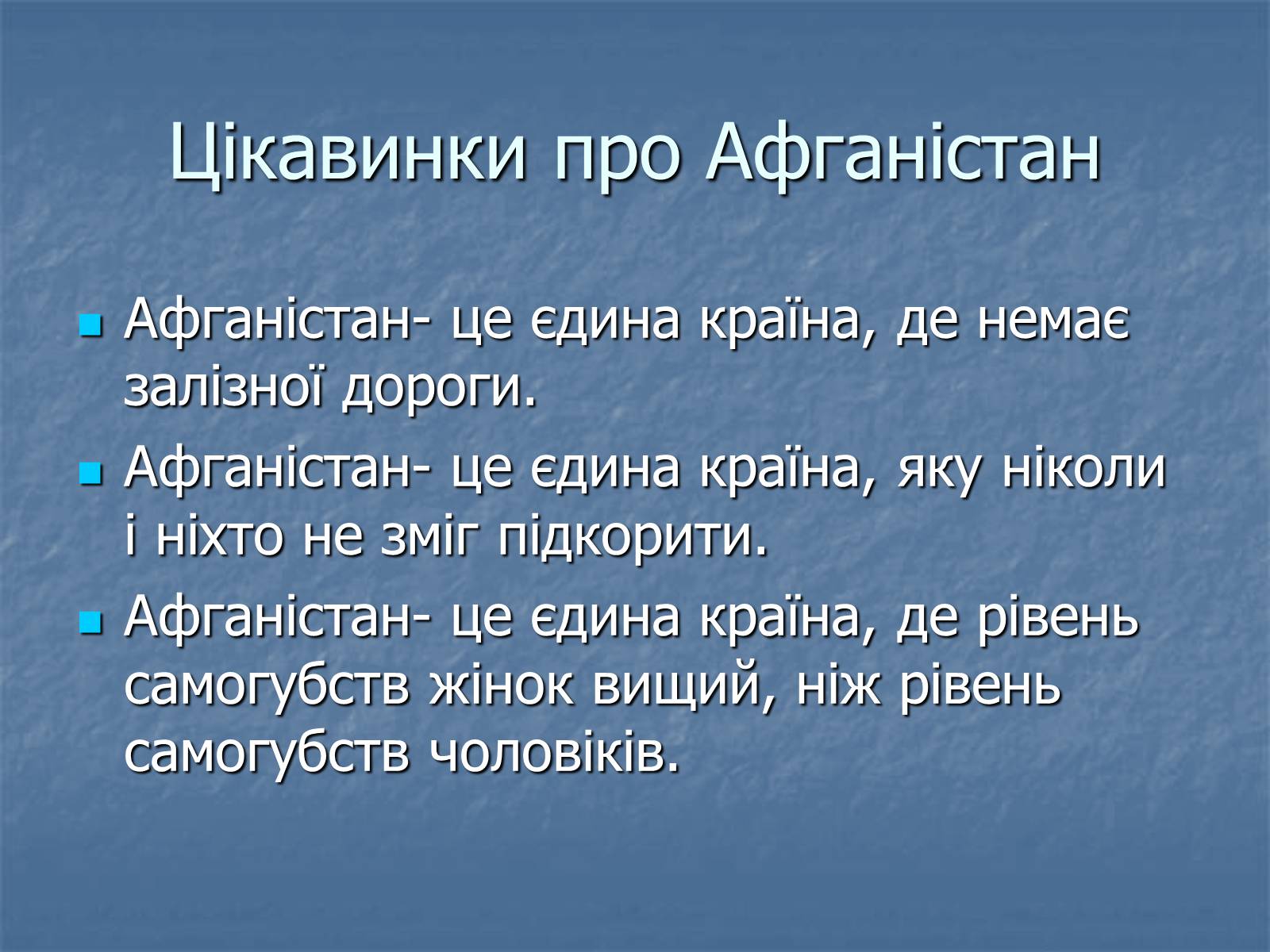 Цікавинки про Афганістан

Афганістан- це єдина країна, де немає залізної дороги.

Афганістан- це єдина країна, яку ніколи і ніхто не зміг підкорити.

Афганістан- це єдина країна, де рівень самогубств жінок вищий, ніж рівень самогубств чоловіків.